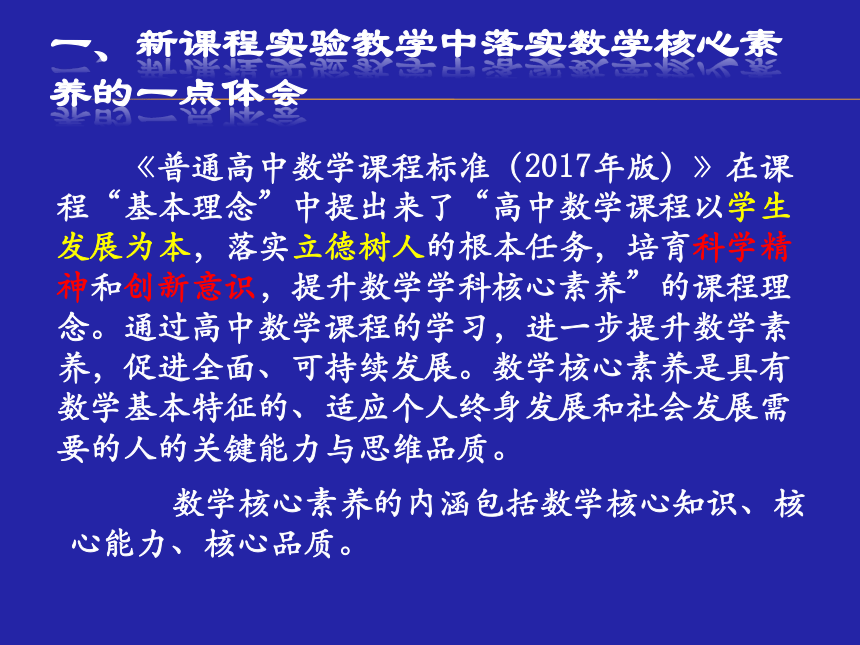 一、新课程实验教学中落实数学核心素养的一点体会

《普通高中数学课程标准（2017年版）》在课程“基本理念”中提出来了“高中数学课程以学生发展为本，落实立德树人的根本任务，培育科学精神和创新意识，提升数学学科核心素养”的课程理念。通过高中数学课程的学习，进一步提升数学素养，促进全面、可持续发展。数学核心素养是具有数学基本特征的、适应个人终身发展和社会发展需要的人的关键能力与思维品质。

数学核心素养的内涵包括数学核心知识、核心能力、核心品质。